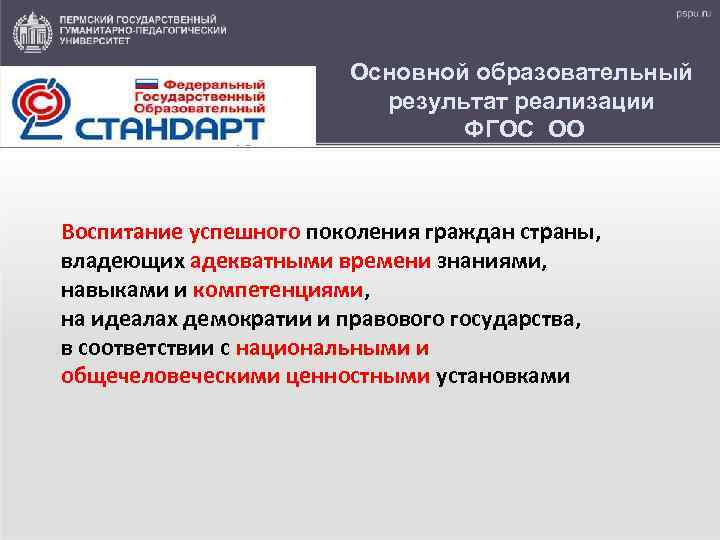 ПЕРМСКИЙ ГОСУДАРСТВЕННЫЙ ГУМАНИТАРНО-ПЕДАГОГИЧЕСКИЙ УНИВЕРСИТЕТ

pspu.ru

Федеральный Государственный Образовательный СТАНДАРТ

Основной образовательный результат реализации ФГОС ОО

Воспитание успешного поколения граждан страны, владеющих адекватными времени знаниями, навыками и компетенциями,
на идеалах демократии и правового государства,
в соответствии с национальными и общечеловеческими ценностными установками